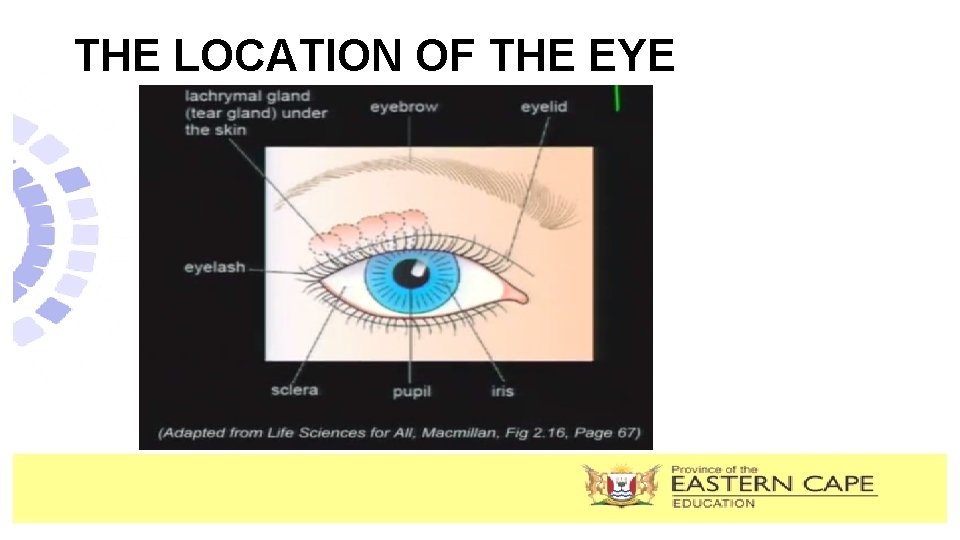 THE LOCATION OF THE EYE

lachrymal gland (tear gland) under the skin

eyebrow

eyelid

eyelash

sclera

pupil

iris

(Adapted from Life Sciences for All, Macmillan, Fig 2.16, Page 67)

Province of the
EASTERN CAPE
EDUCATION